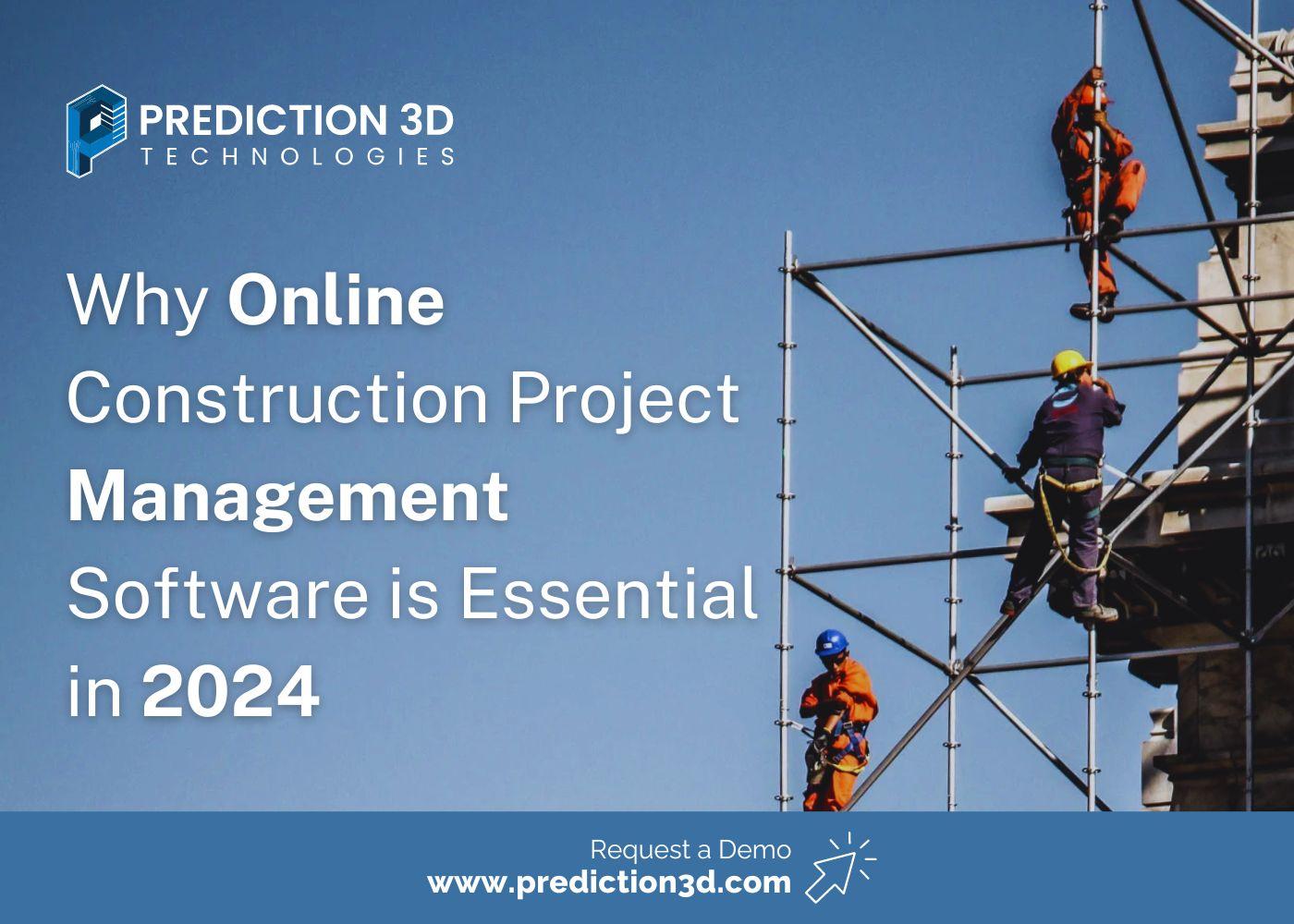 PREDICTION 3D
TECHNOLOGIES

Why Online Construction Project Management Software is Essential in 2024

Request a Demo
www.prediction3d.com